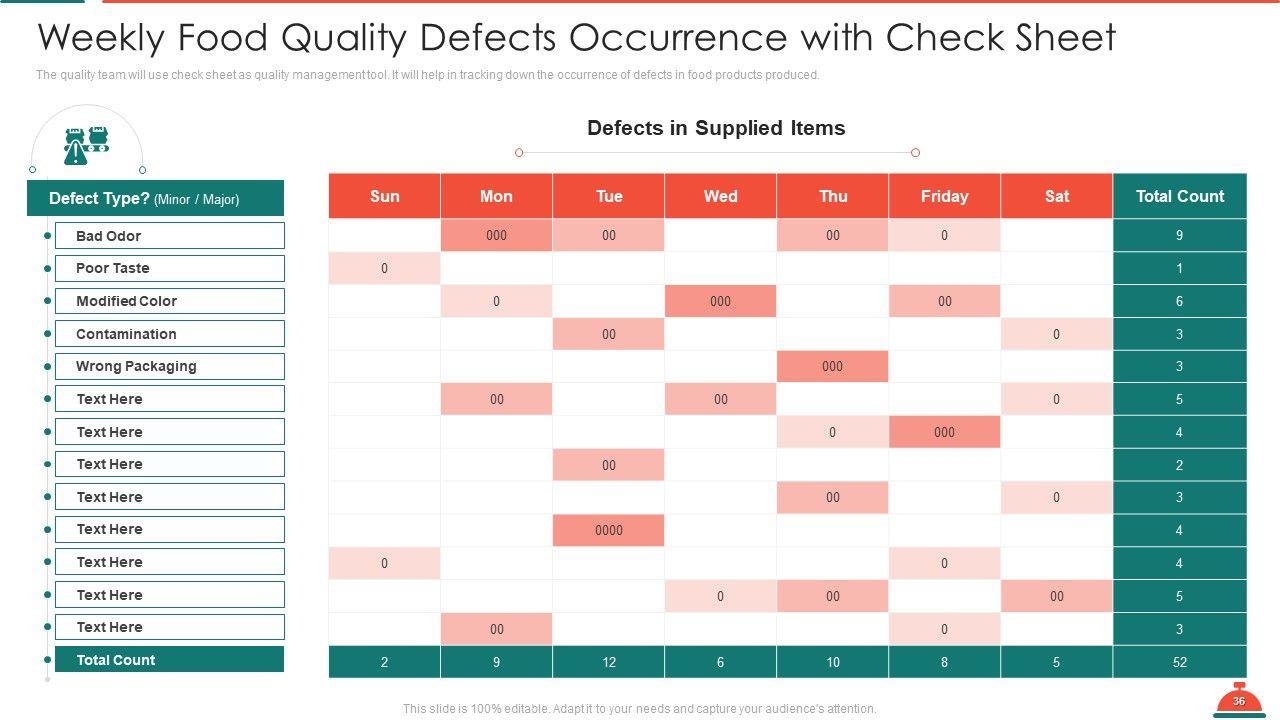 Weekly Food Quality Defects Occurrence with Check Sheet

The quality team will use check sheet as quality management tool. It will help in tracking down the occurrence of defects in food products produced.

Defects in Supplied Items

| Defect Type? (Minor / Major) | Sun | Mon | Tue | Wed | Thu | Friday | Sat | Total Count |
|---|---|---|---|---|---|---|---|---|
| Bad Odor | | 000 | 00 | | 00 | 0 | | 9 |
| Poor Taste | 0 | | | | | | | 1 |
| Modified Color | | 0 | | 000 | | 00 | | 6 |
| Contamination | | | 00 | | | | 0 | 3 |
| Wrong Packaging | | | | | 000 | | | 3 |
| Text Here | | 00 | | 00 | | | 0 | 5 |
| Text Here | | | | | 0 | 000 | | 4 |
| Text Here | | | 00 | | | | | 2 |
| Text Here | | | | | 00 | | 0 | 3 |
| Text Here | | | 0000 | | | | | 4 |
| Text Here | 0 | | | | | 0 | | 4 |
| Text Here | | | | 0 | 00 | | 00 | 5 |
| Text Here | | 00 | | | | 0 | | 3 |
| Total Count | 2 | 9 | 12 | 6 | 10 | 8 | 5 | 52 |

This slide is 100% editable. Adapt it to your needs and capture your audience's attention.

36